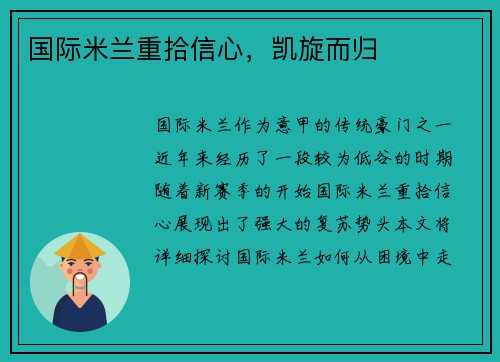 国际米兰重拾信心，凯旋而归

国际米兰作为意甲的传统豪门之一近年来经历了一段较为低谷的时期随着新赛季的开始国际米兰重拾信心展现出了强大的复苏势头本文将详细探讨国际米兰如何从困境中走